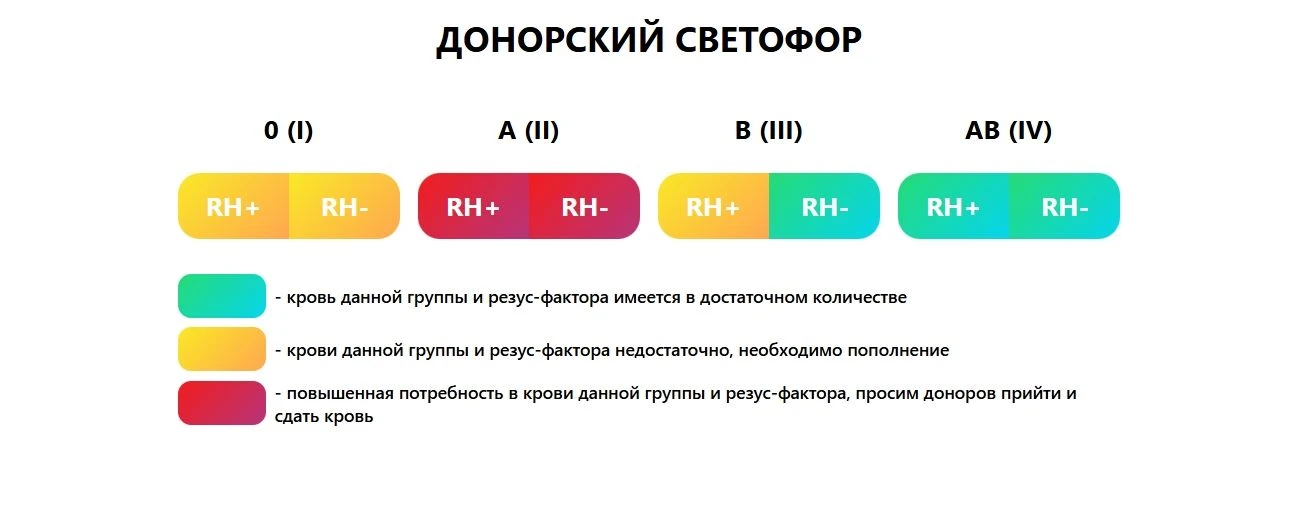 ДОНОРСКИЙ СВЕТОФОР

0 (I)
RH+ RH-

A (II)
RH+ RH-

B (III)
RH+ RH-

AB (IV)
RH+ RH-

- кровь данной группы и резус-фактора имеется в достаточном количестве

- крови данной группы и резус-фактора недостаточно, необходимо пополнение

- повышенная потребность в крови данной группы и резус-фактора, просим доноров прийти и сдать кровь